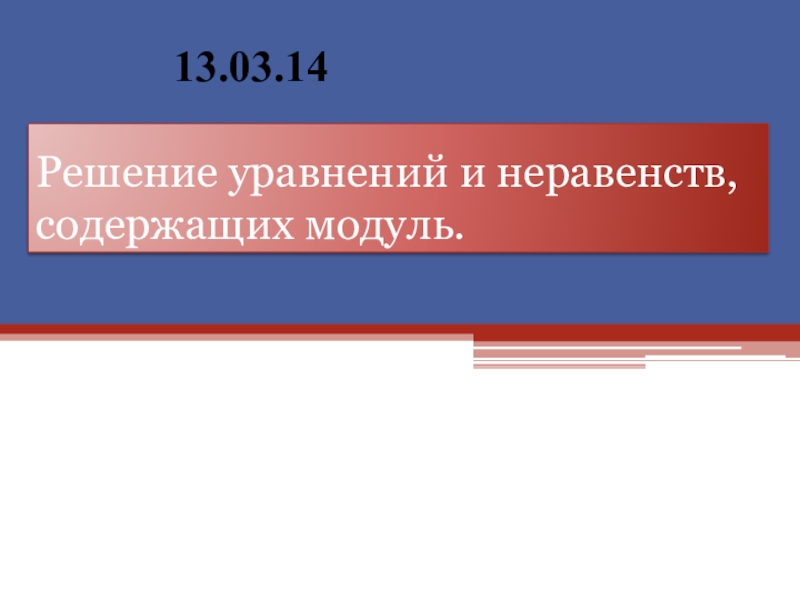 13.03.14

Решение уравнений и неравенств, содержащих модуль.